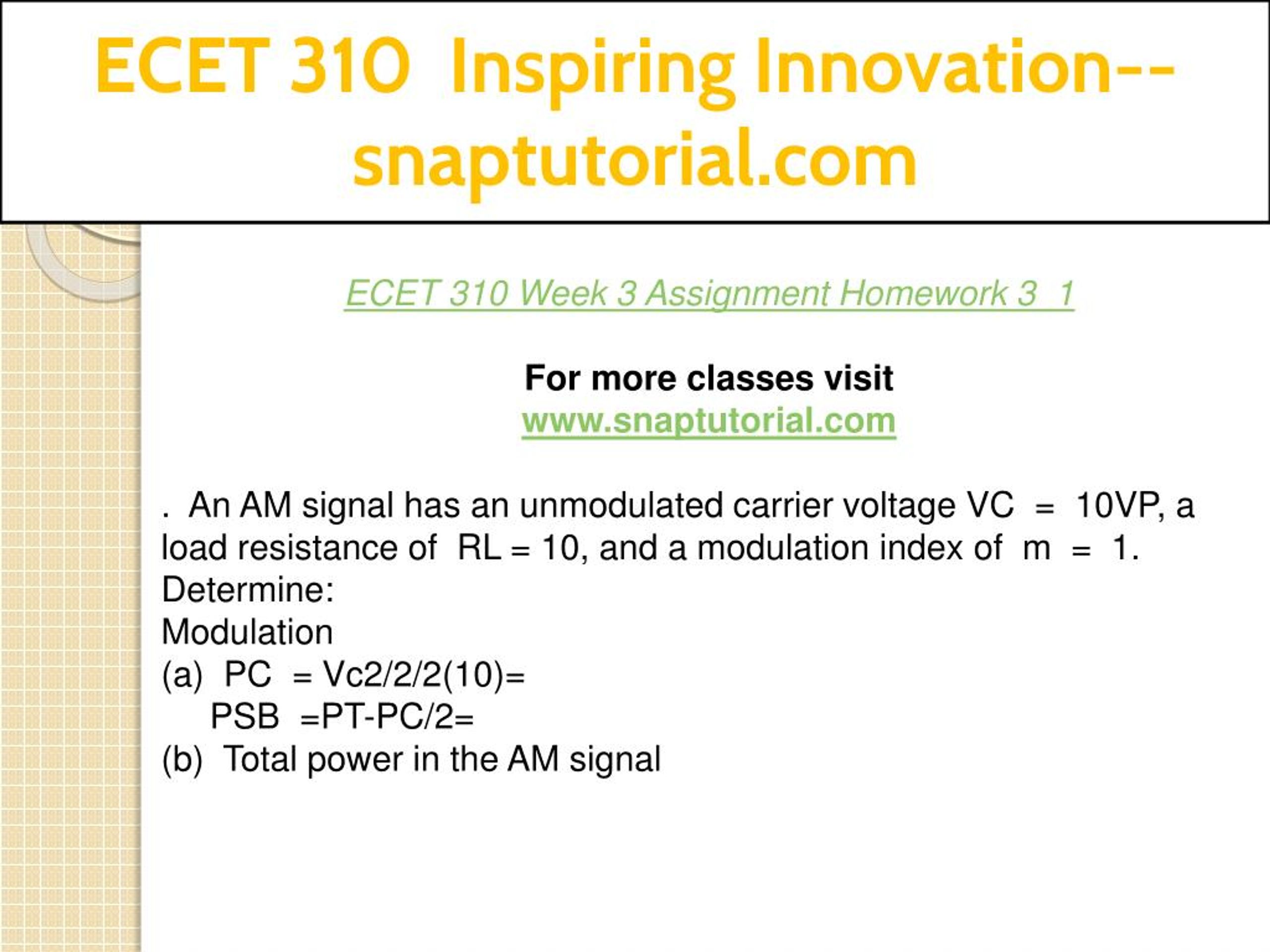 ECET 310 Inspiring Innovation--snaptutorial.com

ECET 310 Week 3 Assignment Homework 3_1

For more classes visit
www.snaptutorial.com

. An AM signal has an unmodulated carrier voltage VC = 10VP, a load resistance of RL = 10, and a modulation index of m = 1.
Determine:
Modulation
(a) PC = Vc2/2/2(10)=
PSB =PT-PC/2=
(b) Total power in the AM signal